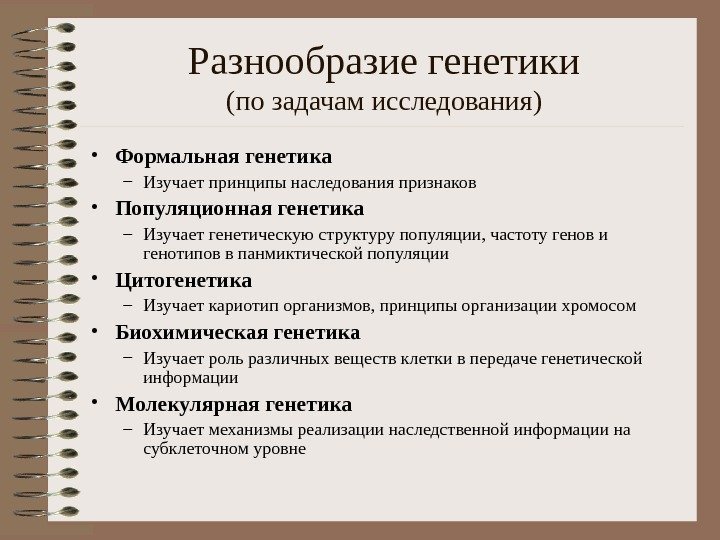 Разнообразие генетики
(по задачам исследования)

• Формальная генетика
– Изучает принципы наследования признаков
• Популяционная генетика
– Изучает генетическую структуру популяции, частоту генов и генотипов в панмиктической популяции
• Цитогенетика
– Изучает кариотип организмов, принципы организации хромосом
• Биохимическая генетика
– Изучает роль различных веществ клетки в передаче генетической информации
• Молекулярная генетика
– Изучает механизмы реализации наследственной информации на субклеточном уровне